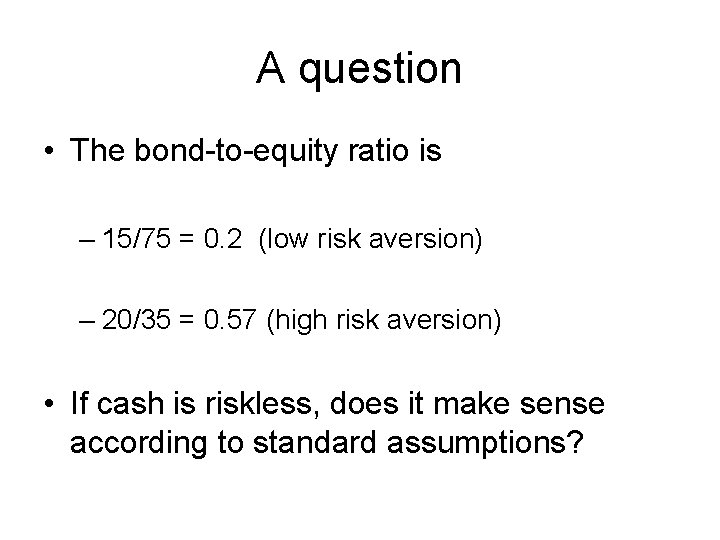 A question

• The bond-to-equity ratio is

– 15/75 = 0.2 (low risk aversion)

– 20/35 = 0.57 (high risk aversion)

• If cash is riskless, does it make sense according to standard assumptions?